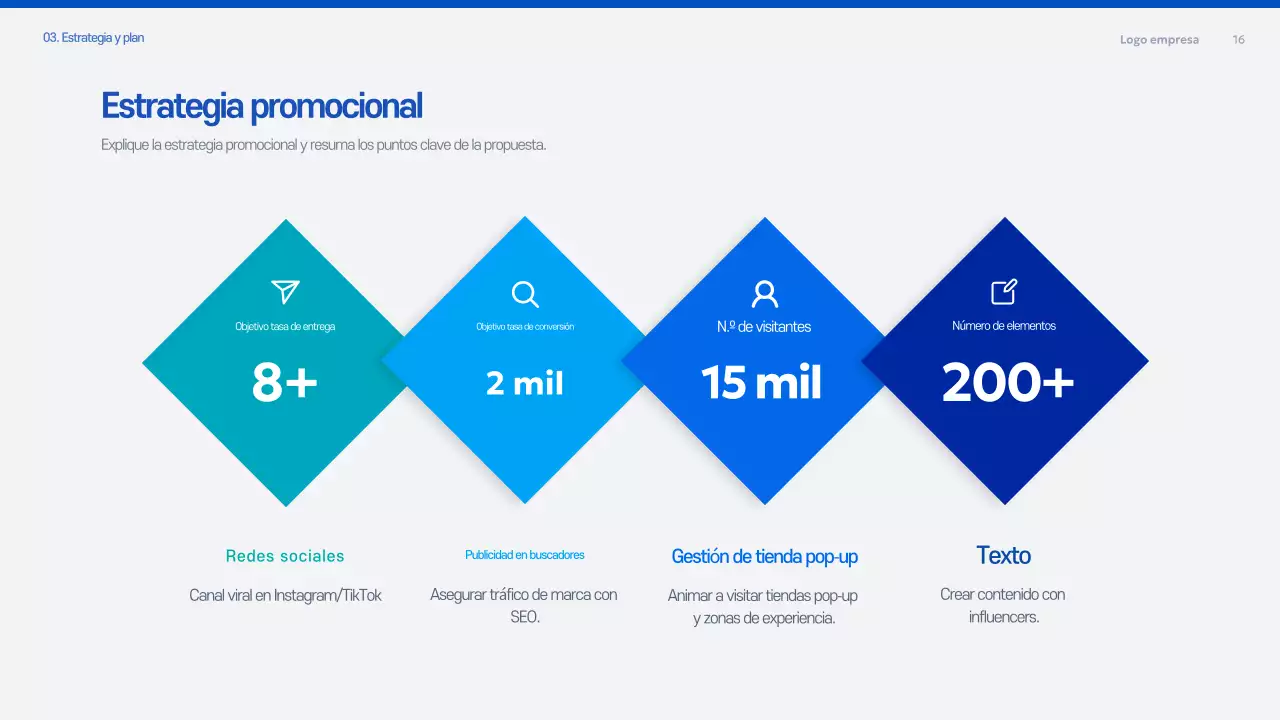 03. Estrategia y plan

Logo empresa 16

Estrategia promocional

Explique la estrategia promocional y resuma los puntos clave de la propuesta.

Objetivo tasa de entrega

8+

Objetivo tasa de conversión

2 mil

N.º de visitantes

15 mil

Número de elementos

200+

Redes sociales

Canal viral en Instagram/TikTok

Publicidad en buscadores

Asegurar tráfico de marca con SEO.

Gestión de tienda pop-up

Animar a visitar tiendas pop-up y zonas de experiencia.

Texto

Crear contenido con influencers.